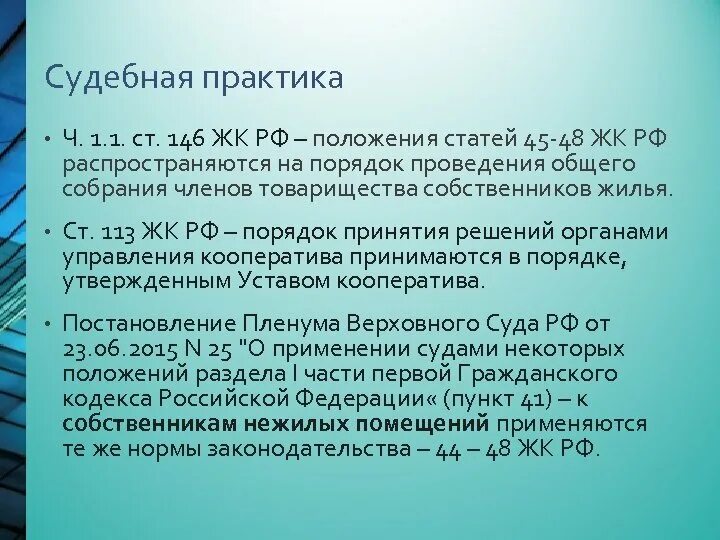 Судебная практика

• Ч. 1.1. ст. 146 ЖК РФ – положения статей 45-48 ЖК РФ распространяются на порядок проведения общего собрания членов товарищества собственников жилья.

• Ст. 113 ЖК РФ – порядок принятия решений органами управления кооператива принимаются в порядке, утвержденным Уставом кооператива.

• Постановление Пленума Верховного Суда РФ от 23.06.2015 N 25 "О применении судами некоторых положений раздела I части первой Гражданского кодекса Российской Федерации« (пункт 41) – к собственникам нежилых помещений применяются те же нормы законодательства – 44 – 48 ЖК РФ.